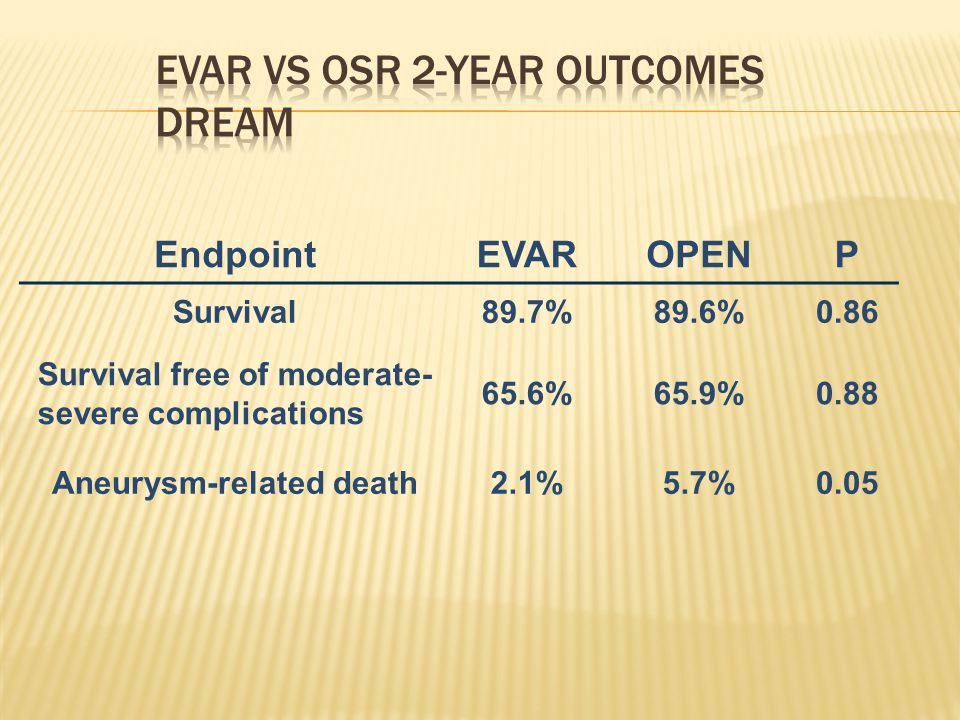 EVAR VS OSR 2-YEAR OUTCOMES DREAM

| Endpoint | EVAR | OPEN | P |
|---|---|---|---|
| Survival | 89.7% | 89.6% | 0.86 |
| Survival free of moderate-severe complications | 65.6% | 65.9% | 0.88 |
| Aneurysm-related death | 2.1% | 5.7% | 0.05 |